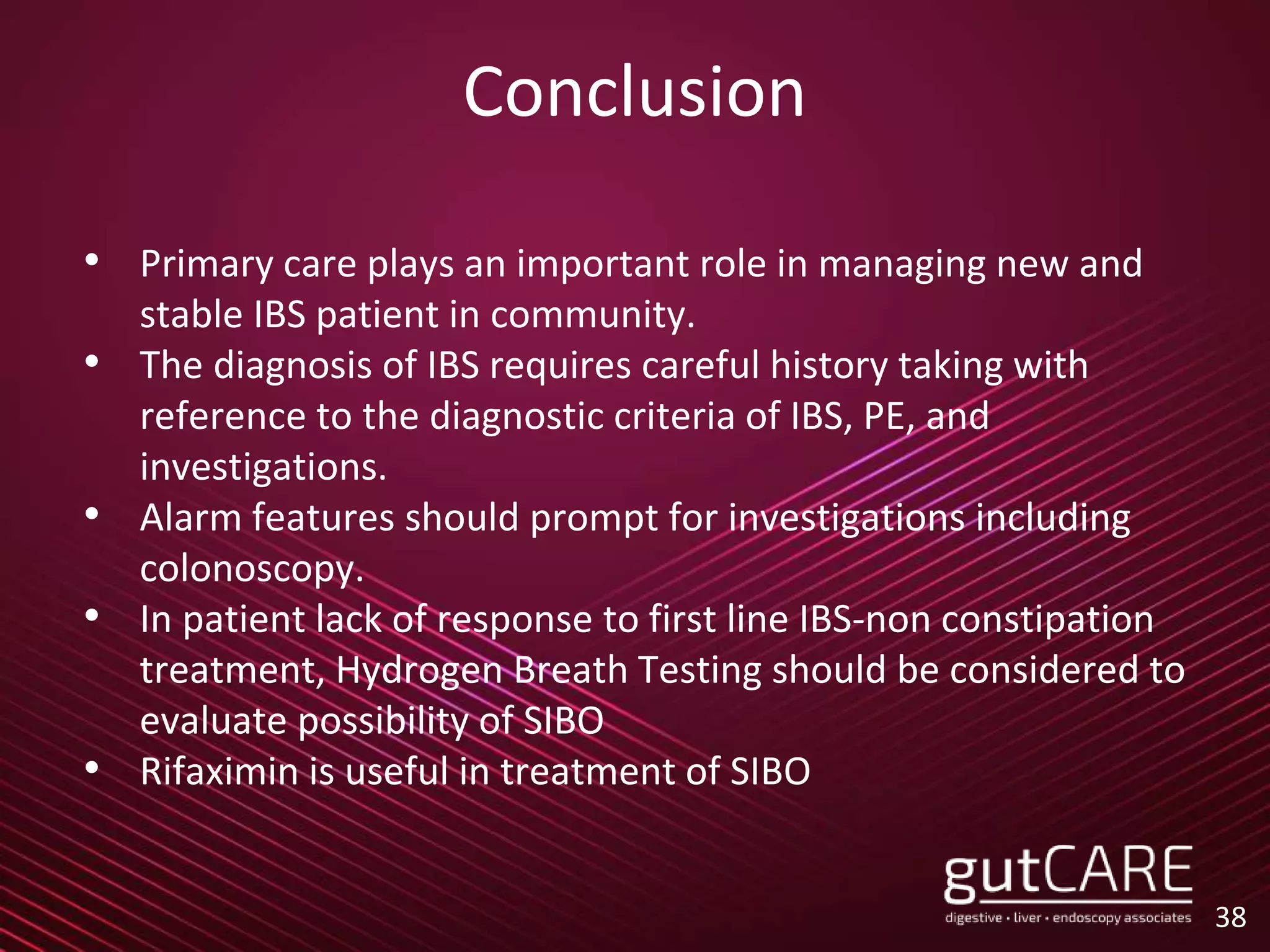 Conclusion

• Primary care plays an important role in managing new and stable IBS patient in community.
• The diagnosis of IBS requires careful history taking with reference to the diagnostic criteria of IBS, PE, and investigations.
• Alarm features should prompt for investigations including colonoscopy.
• In patient lack of response to first line IBS-non constipation treatment, Hydrogen Breath Testing should be considered to evaluate possibility of SIBO
• Rifaximin is useful in treatment of SIBO

gutCARE
digestive · liver · endoscopy associates

38